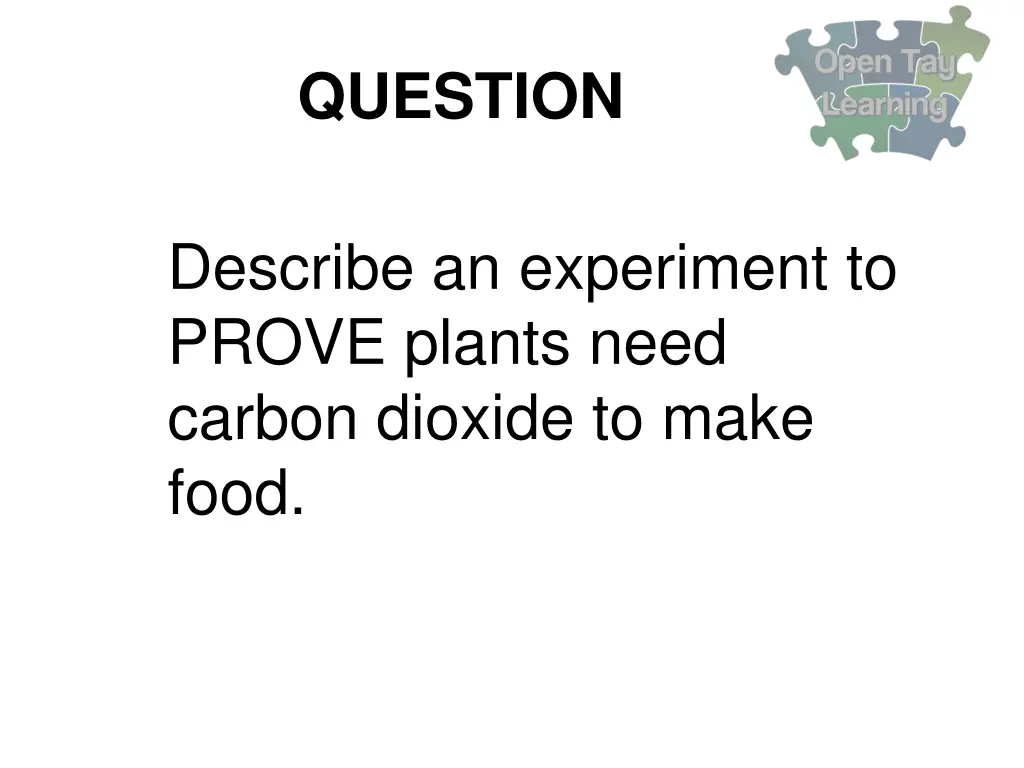 QUESTION

Open Tay Learning

Describe an experiment to PROVE plants need carbon dioxide to make food.